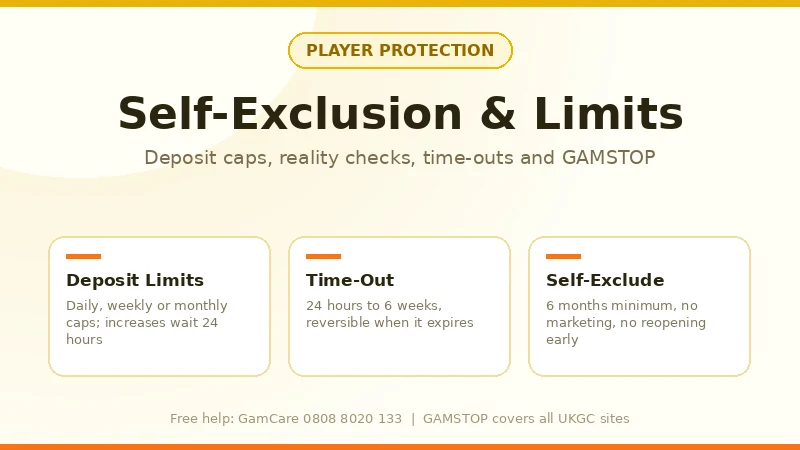 PLAYER PROTECTION

Self-Exclusion & Limits

Deposit caps, reality checks, time-outs and GAMSTOP

Deposit Limits
Daily, weekly or monthly caps; increases wait 24 hours

Time-Out
24 hours to 6 weeks, reversible when it expires

Self-Exclude
6 months minimum, no marketing, no reopening early

Free help: GamCare 0808 8020 133 | GAMSTOP covers all UKGC sites